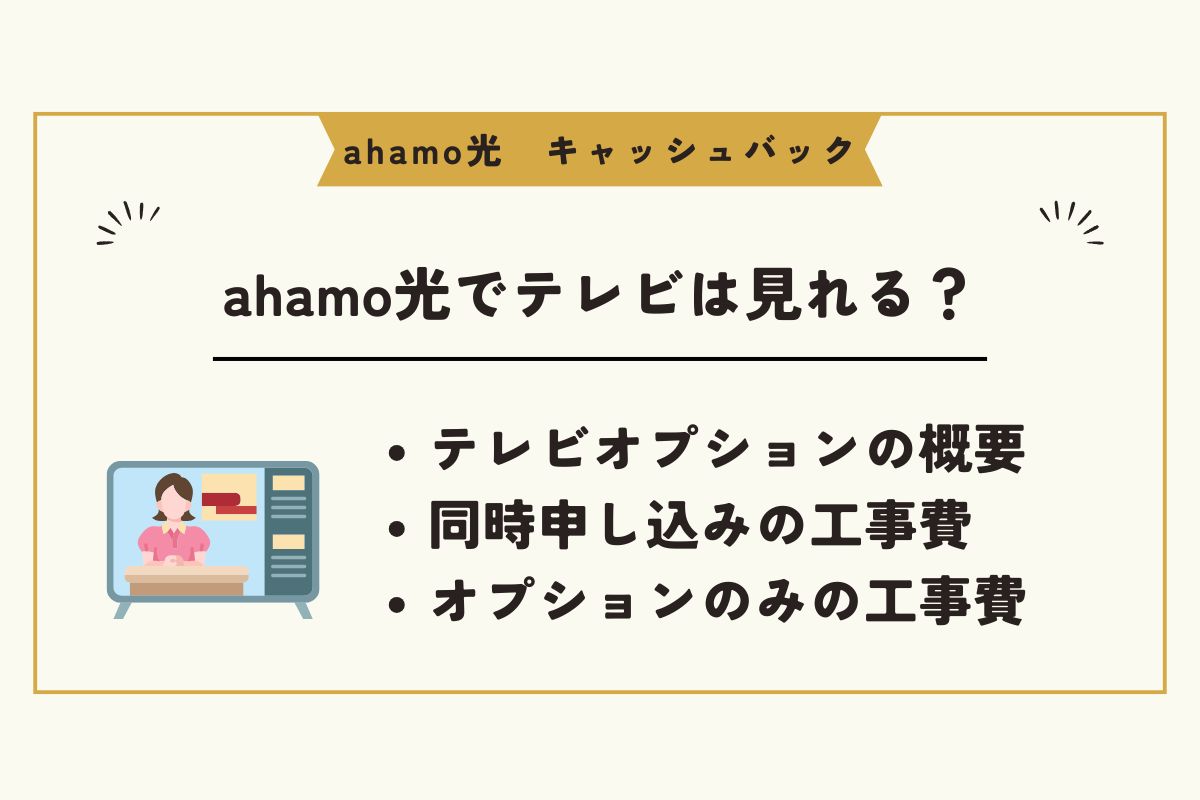 ahamo光　キャッシュバック

ahamo光でテレビは見れる？

• テレビオプションの概要
• 同時申し込みの工事費
• オプションのみの工事費